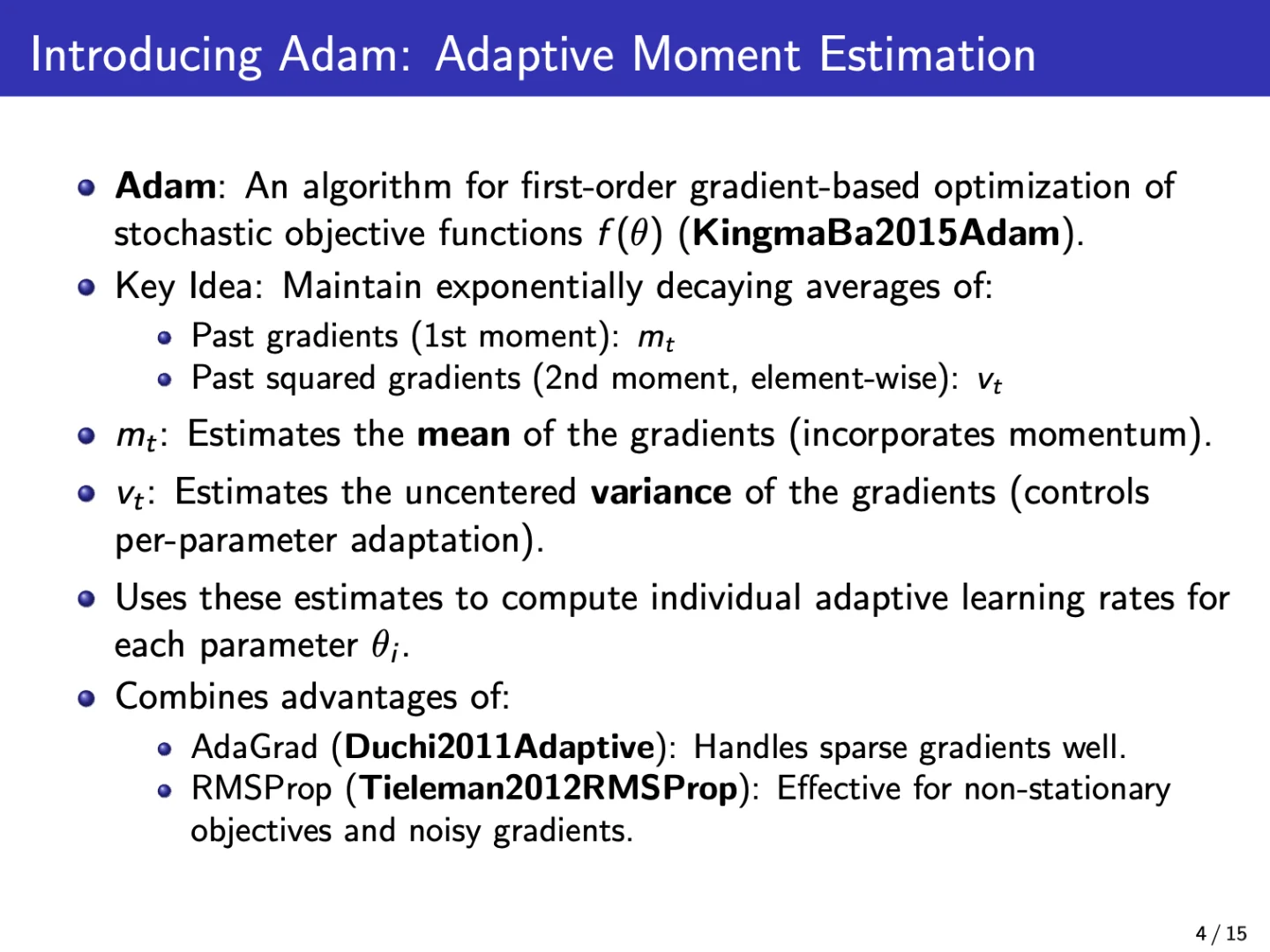 Introducing Adam: Adaptive Moment Estimation

- Adam: An algorithm for first-order gradient-based optimization of stochastic objective functions $f(\theta)$ (KingmaBa2015Adam).
- Key Idea: Maintain exponentially decaying averages of:
  - Past gradients (1st moment): $m_t$
  - Past squared gradients (2nd moment, element-wise): $v_t$
- $m_t$: Estimates the mean of the gradients (incorporates momentum).
- $v_t$: Estimates the uncentered variance of the gradients (controls per-parameter adaptation).
- Uses these estimates to compute individual adaptive learning rates for each parameter $\theta_i$.
- Combines advantages of:
  - AdaGrad (Duchi2011Adaptive): Handles sparse gradients well.
  - RMSProp (Tieleman2012RMSProp): Effective for non-stationary objectives and noisy gradients.

4 / 15